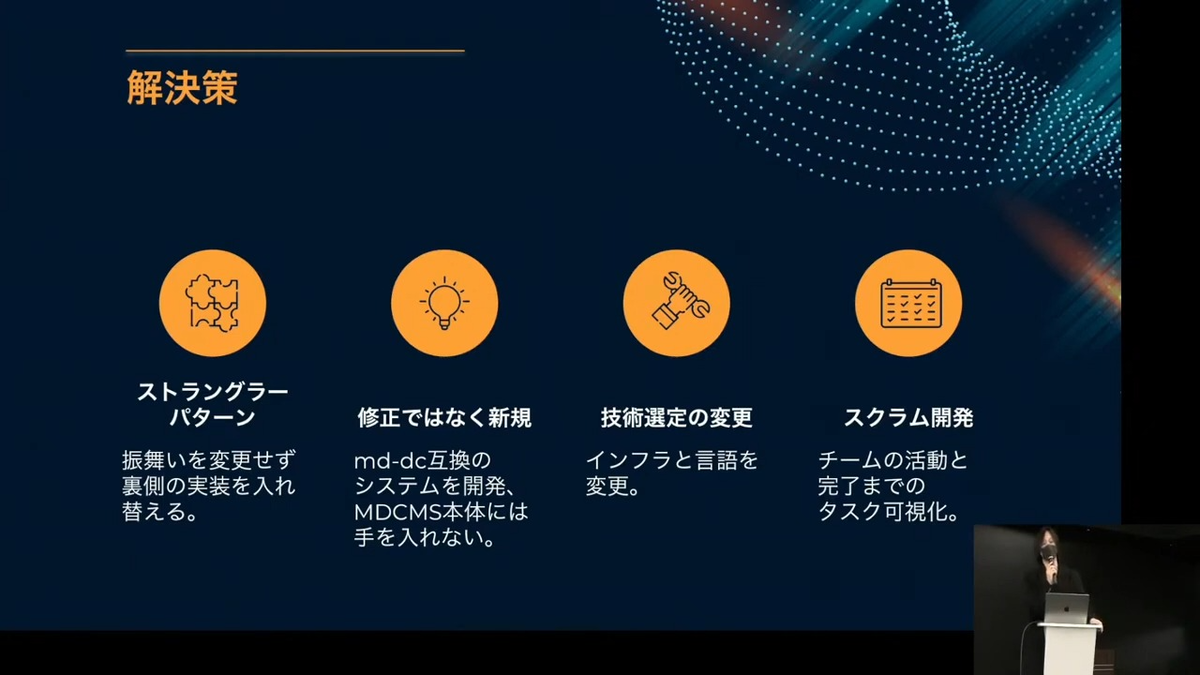 解決策

ストラングラーパターン

振舞いを変更せず裏側の実装を入れ替える。

修正ではなく新規

md-dc互換のシステムを開発、MDCMS本体には手を入れない。

技術選定の変更

インフラと言語を変更。

スクラム開発

チームの活動と完了までのタスク可視化。